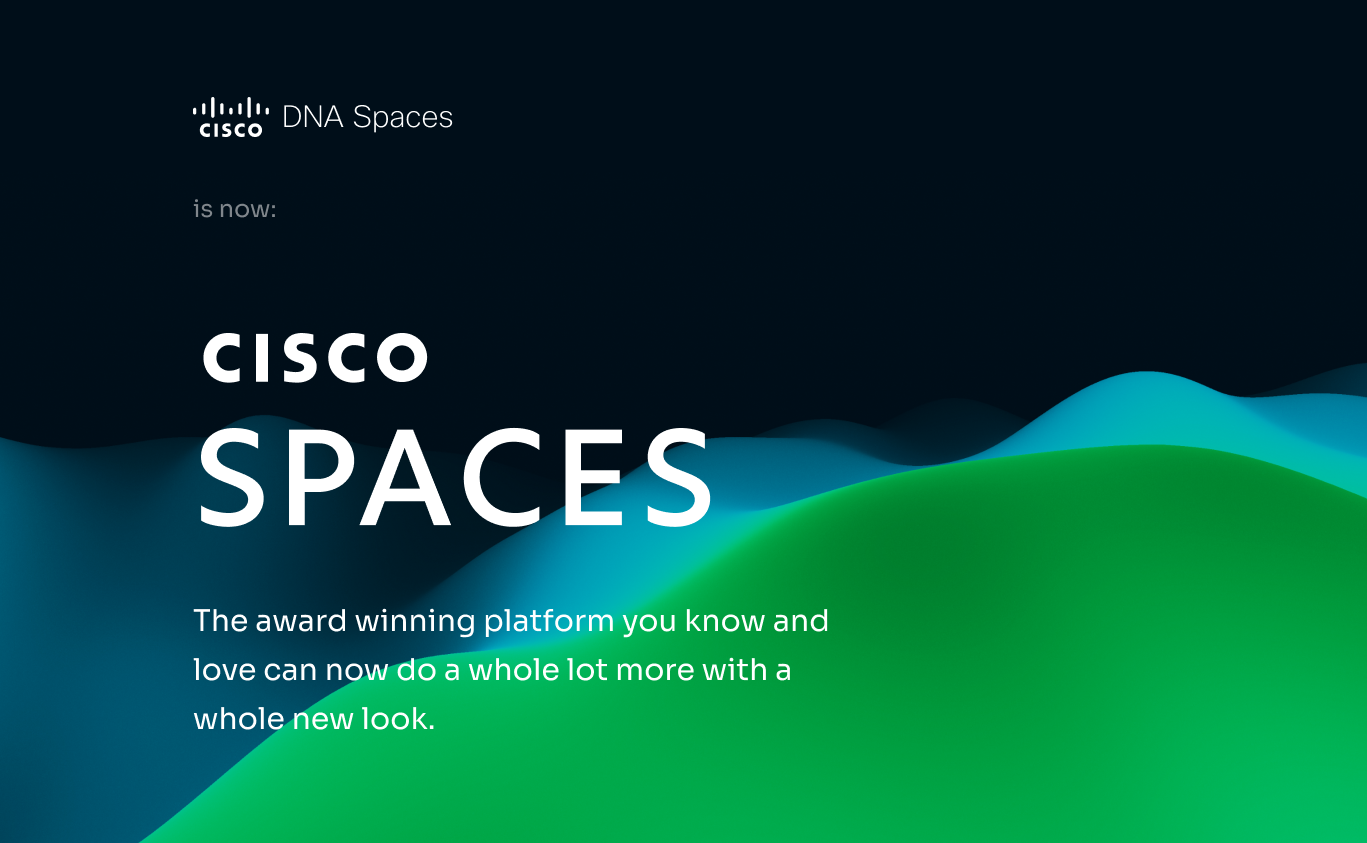 CISCO DNA Spaces

is now:

CISCO
SPACES

The award winning platform you know and love can now do a whole lot more with a whole new look.